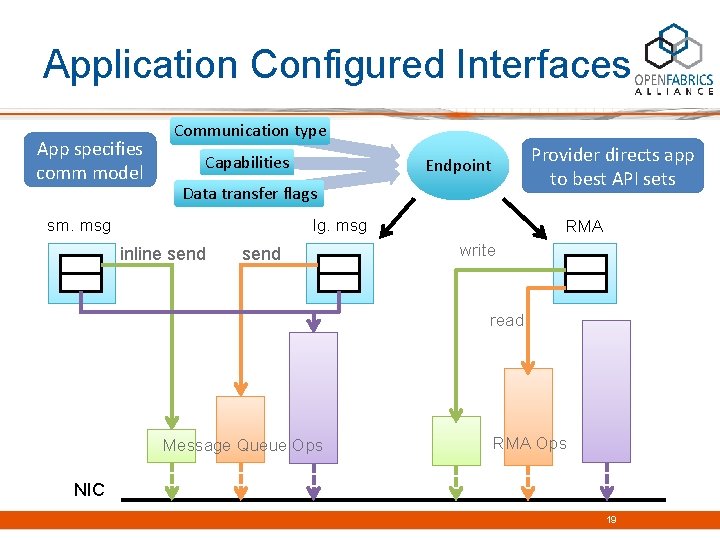 Application Configured Interfaces

OPENFABRICS ALLIANCE

App specifies comm model

Communication type

Capabilities

Data transfer flags

Endpoint

Provider directs app to best API sets

sm. msg

lg. msg

RMA

inline send

send

write

read

Message Queue Ops

RMA Ops

NIC

19